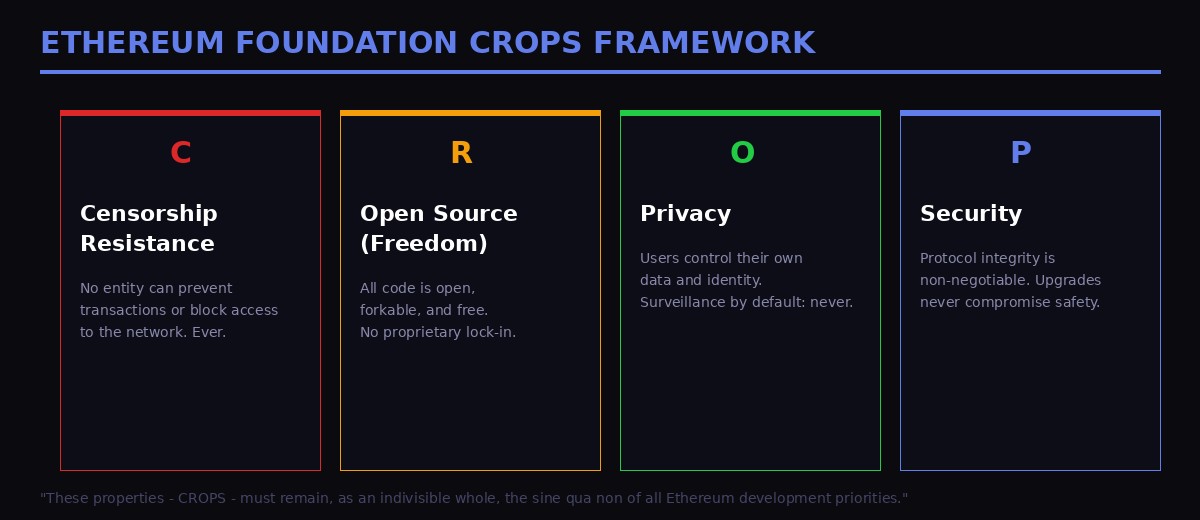 ETHEREUM FOUNDATION CROPS FRAMEWORK

C

Censorship Resistance

No entity can prevent transactions or block access to the network. Ever.

R

Open Source (Freedom)

All code is open, forkable, and free. No proprietary lock-in.

O

Privacy

Users control their own data and identity. Surveillance by default: never.

P

Security

Protocol integrity is non-negotiable. Upgrades never compromise safety.

"These properties - CROPS - must remain, as an indivisible whole, the sine qua non of all Ethereum development priorities."